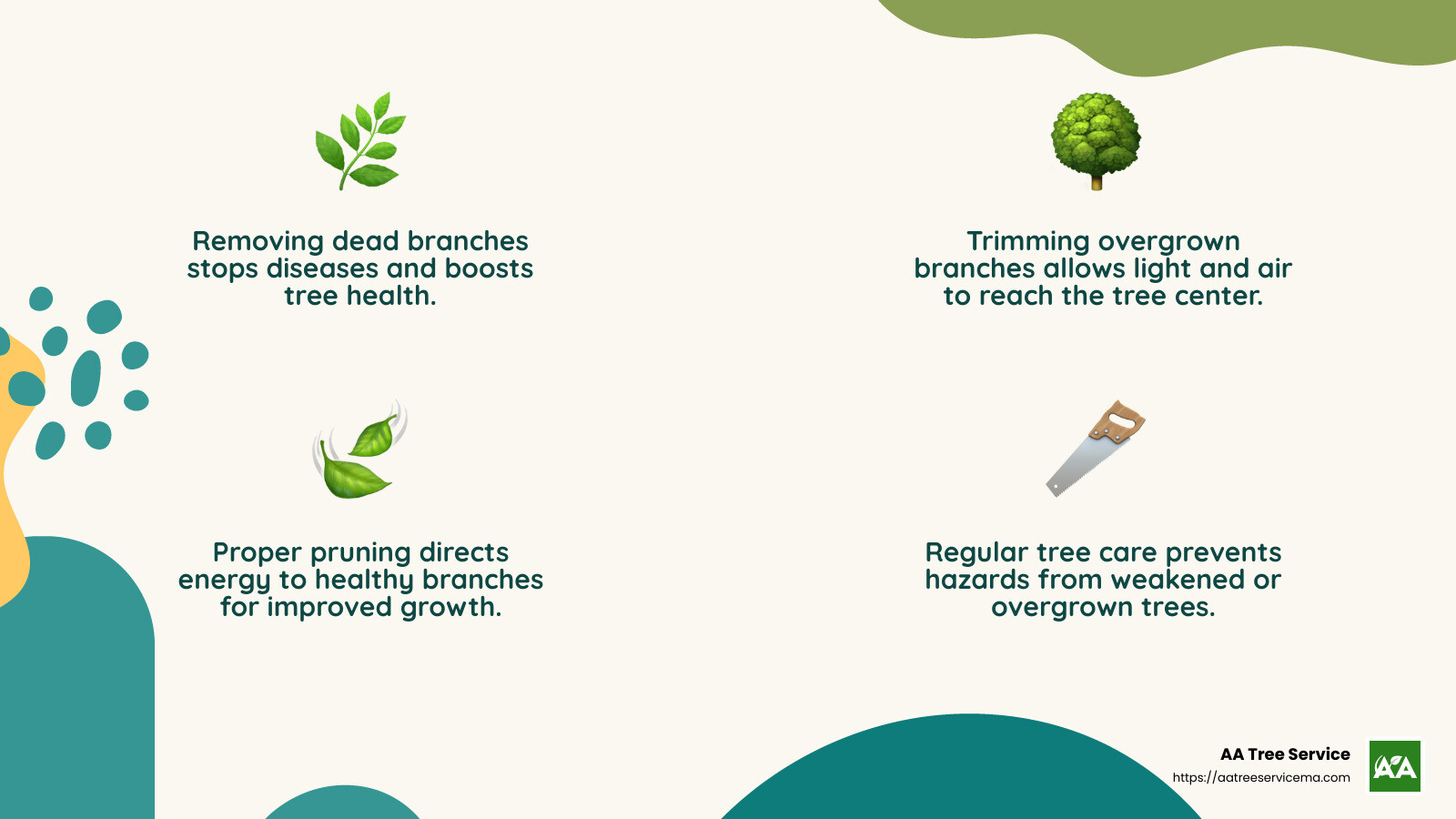 Removing dead branches stops diseases and boosts tree health.

Trimming overgrown branches allows light and air to reach the tree center.

Proper pruning directs energy to healthy branches for improved growth.

Regular tree care prevents hazards from weakened or overgrown trees.

AA Tree Service
https://aatreeservicema.com

AA